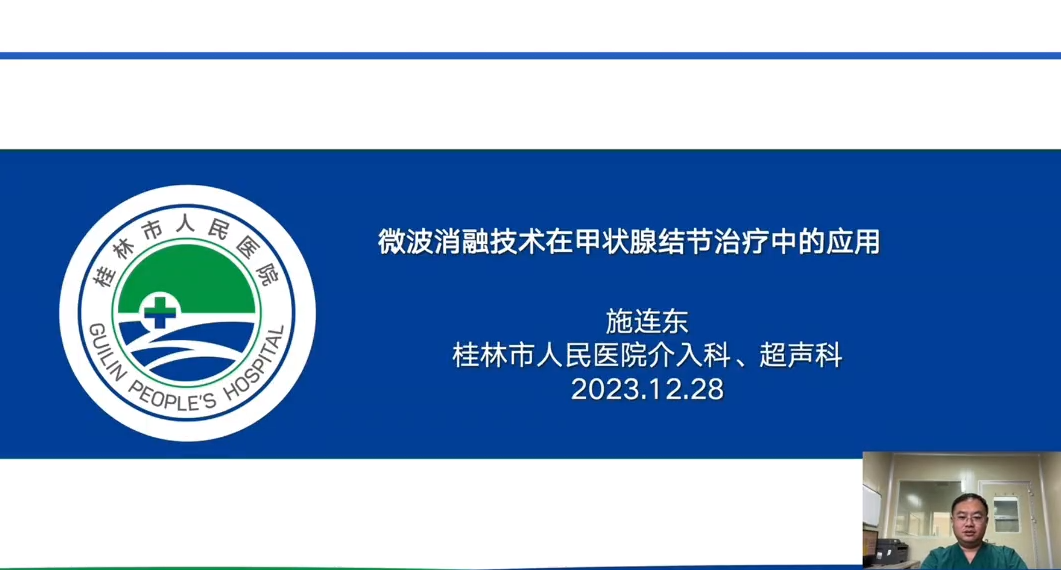 桂林市人民医院
GUILIN PEOPLE'S HOSPITAL

微波消融技术在甲状腺结节治疗中的应用

施连东
桂林市人民医院介入科、超声科
2023.12.28